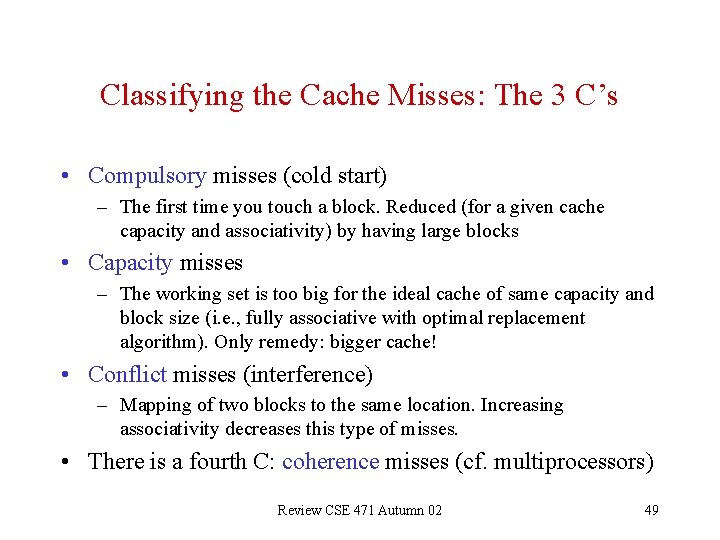 Classifying the Cache Misses: The 3 C's

• Compulsory misses (cold start)
  – The first time you touch a block. Reduced (for a given cache capacity and associativity) by having large blocks
• Capacity misses
  – The working set is too big for the ideal cache of same capacity and block size (i.e., fully associative with optimal replacement algorithm). Only remedy: bigger cache!
• Conflict misses (interference)
  – Mapping of two blocks to the same location. Increasing associativity decreases this type of misses.
• There is a fourth C: coherence misses (cf. multiprocessors)

Review CSE 471 Autumn 02

49